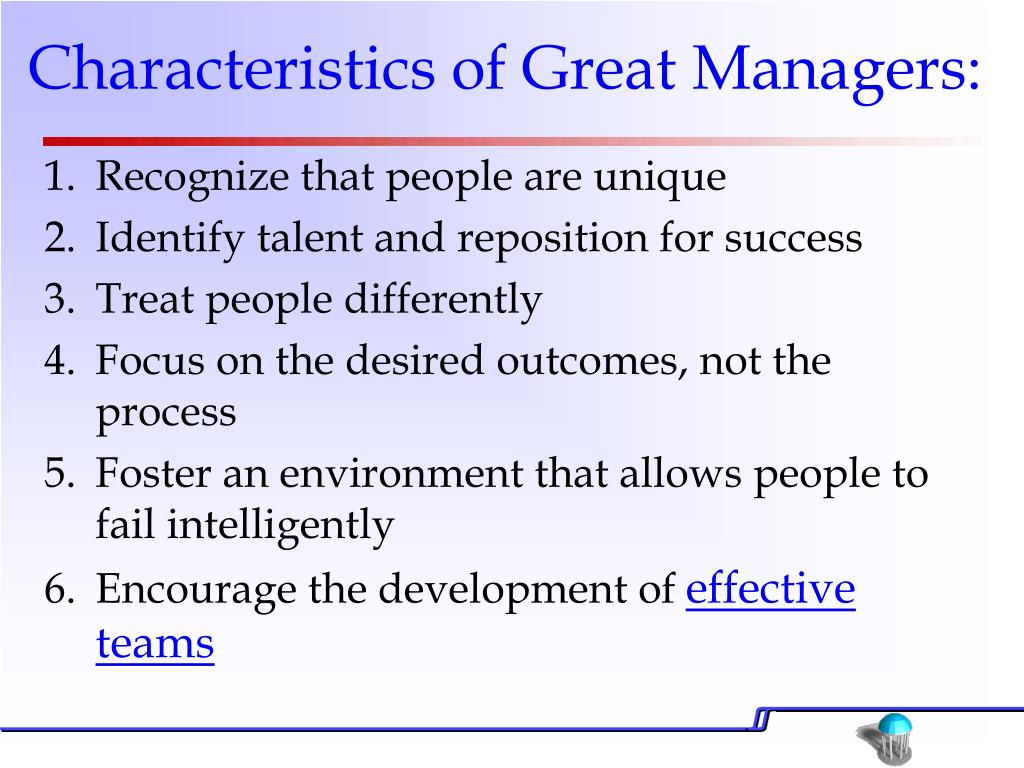 Characteristics of Great Managers:

1. Recognize that people are unique
2. Identify talent and reposition for success
3. Treat people differently
4. Focus on the desired outcomes, not the process
5. Foster an environment that allows people to fail intelligently
6. Encourage the development of effective teams